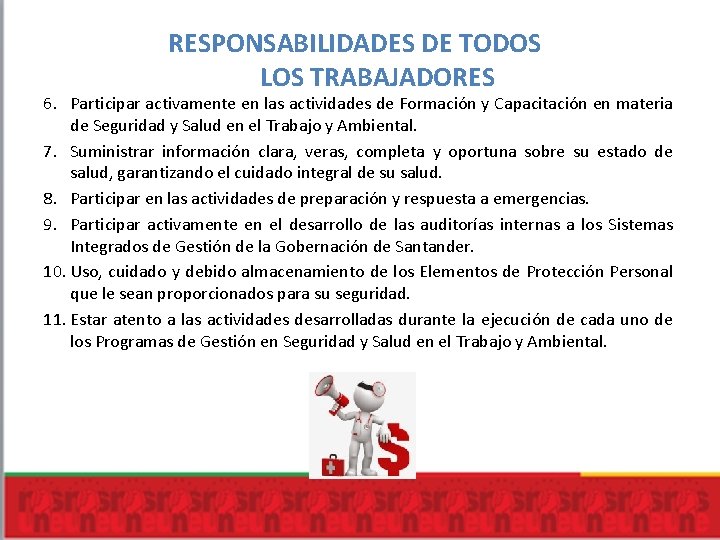 RESPONSABILIDADES DE TODOS LOS TRABAJADORES

6. Participar activamente en las actividades de Formación y Capacitación en materia de Seguridad y Salud en el Trabajo y Ambiental.

7. Suministrar información clara, veras, completa y oportuna sobre su estado de salud, garantizando el cuidado integral de su salud.

8. Participar en las actividades de preparación y respuesta a emergencias.

9. Participar activamente en el desarrollo de las auditorías internas a los Sistemas Integrados de Gestión de la Gobernación de Santander.

10. Uso, cuidado y debido almacenamiento de los Elementos de Protección Personal que le sean proporcionados para su seguridad.

11. Estar atento a las actividades desarrolladas durante la ejecución de cada uno de los Programas de Gestión en Seguridad y Salud en el Trabajo y Ambiental.